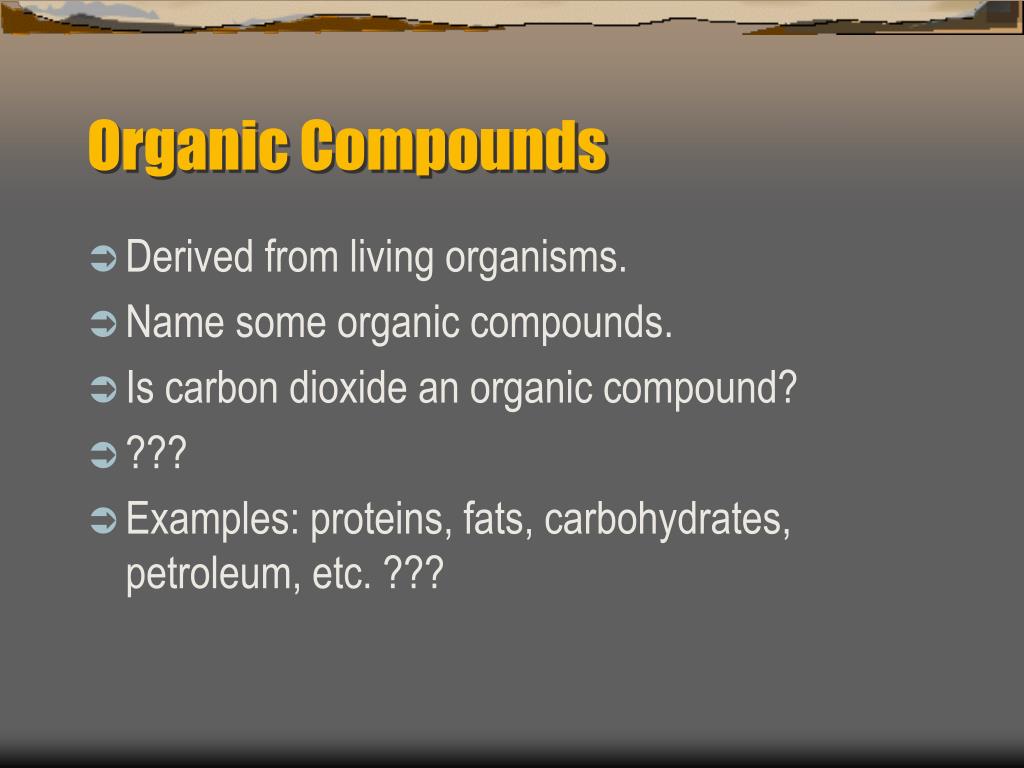 Organic Compounds

Derived from living organisms.

Name some organic compounds.

Is carbon dioxide an organic compound?

???

Examples: proteins, fats, carbohydrates, petroleum, etc. ???